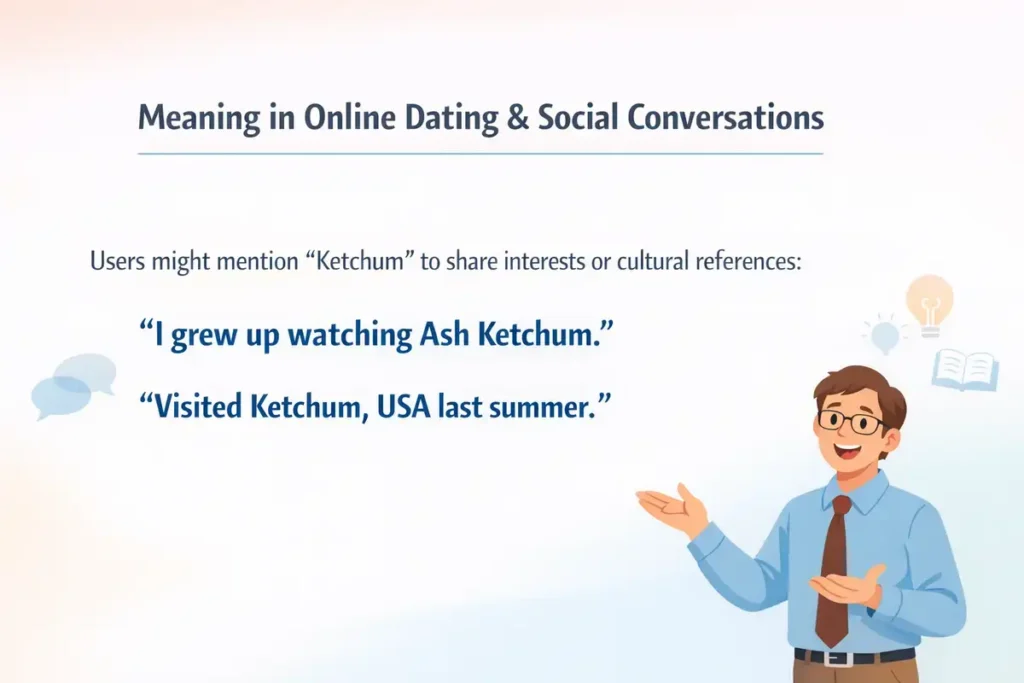 Meaning in Online Dating & Social Conversations

Users might mention “Ketchum” to share interests or cultural references:

“I grew up watching Ash Ketchum.”

“Visited Ketchum, USA last summer.”